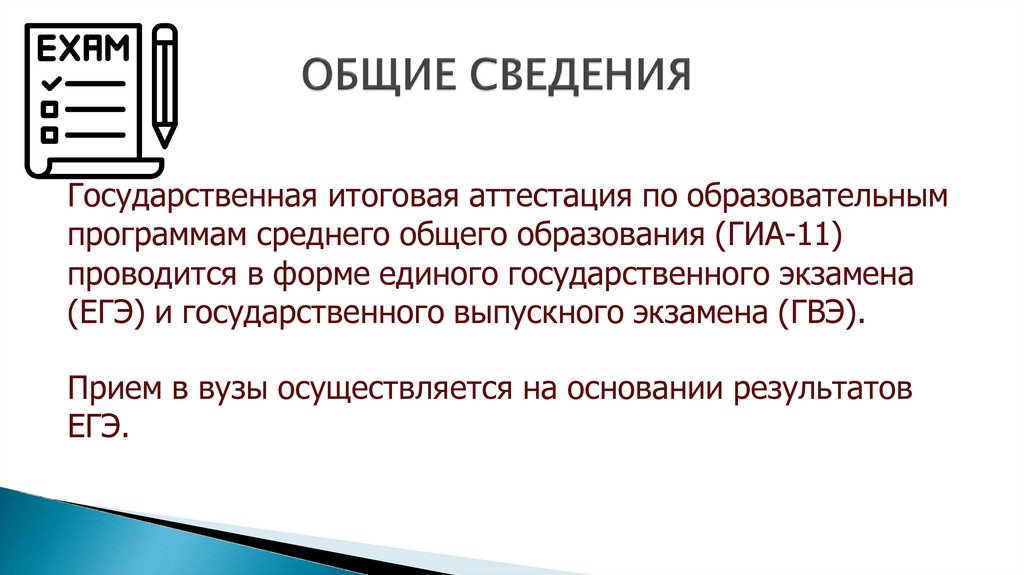 EXAM

ОБЩИЕ СВЕДЕНИЯ

Государственная итоговая аттестация по образовательным программам среднего общего образования (ГИА-11) проводится в форме единого государственного экзамена (ЕГЭ) и государственного выпускного экзамена (ГВЭ).

Прием в вузы осуществляется на основании результатов ЕГЭ.